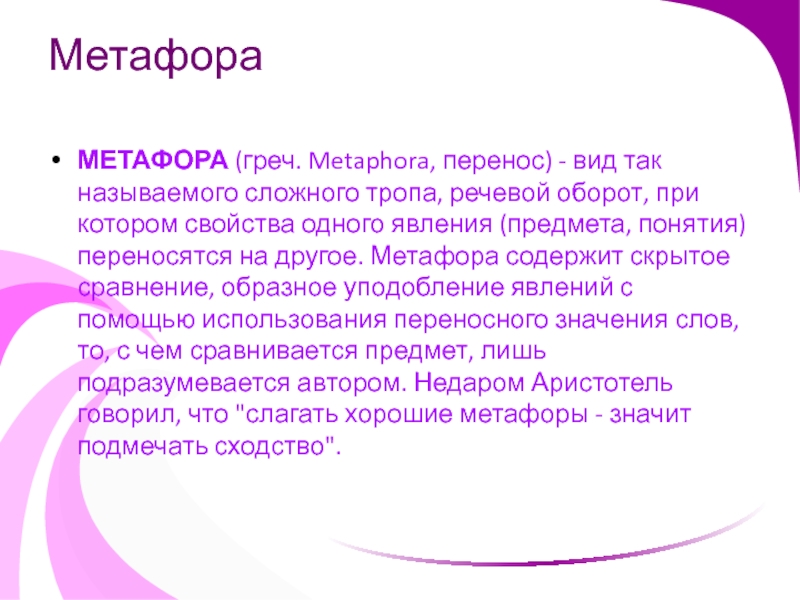 Метафора

• МЕТАФОРА (греч. Metaphora, перенос) - вид так называемого сложного тропа, речевой оборот, при котором свойства одного явления (предмета, понятия) переносятся на другое. Метафора содержит скрытое сравнение, образное уподобление явлений с помощью использования переносного значения слов, то, с чем сравнивается предмет, лишь подразумевается автором. Недаром Аристотель говорил, что "слагать хорошие метафоры - значит подмечать сходство".